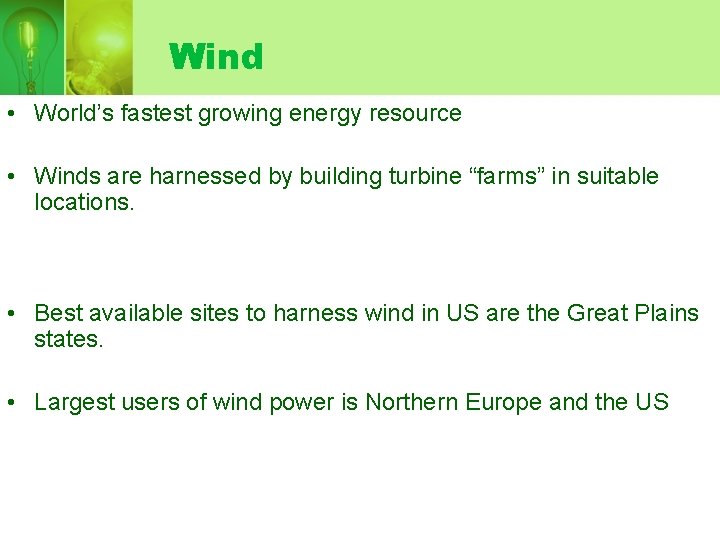 Wind

• World’s fastest growing energy resource

• Winds are harnessed by building turbine “farms” in suitable locations.

• Best available sites to harness wind in US are the Great Plains states.

• Largest users of wind power is Northern Europe and the US